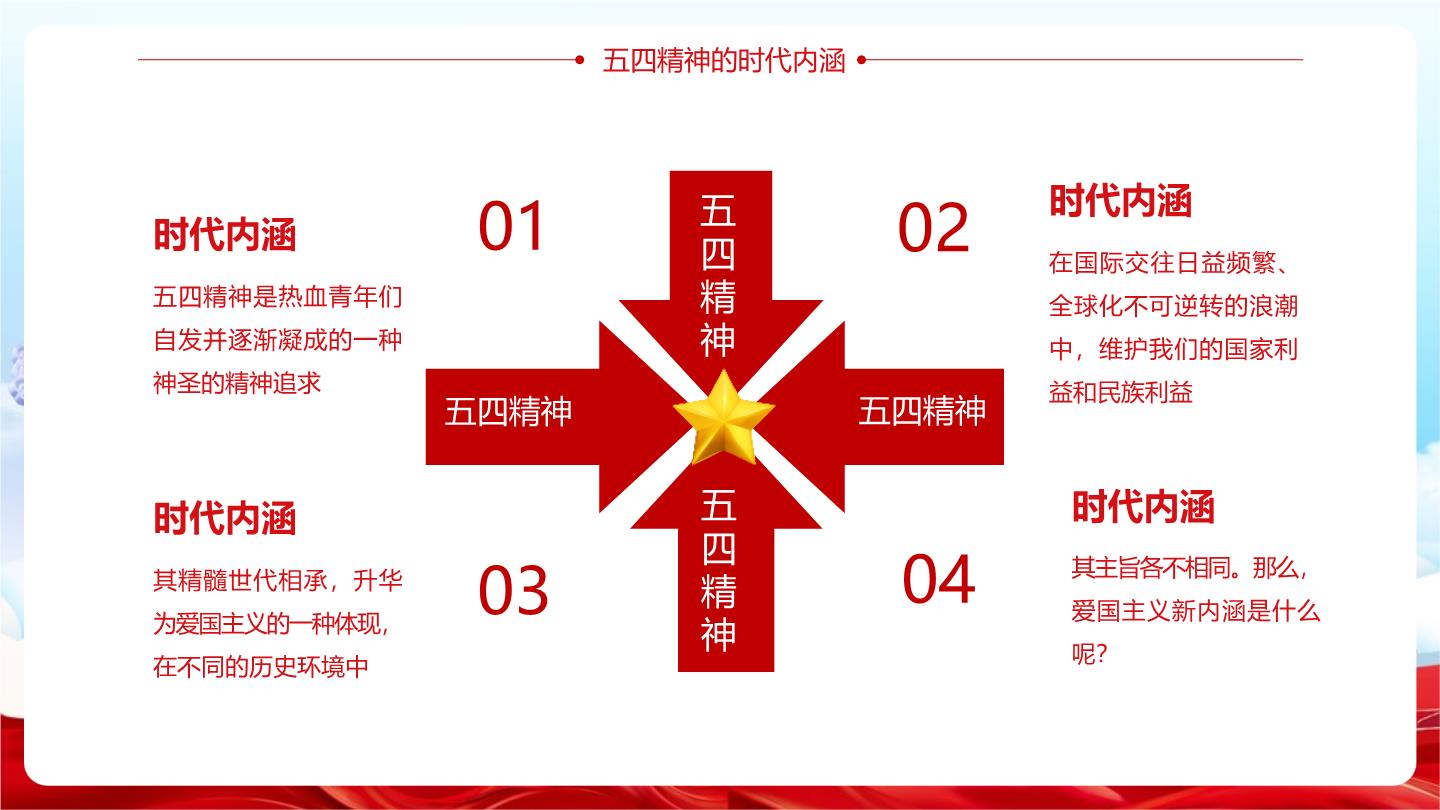 五四精神的时代内涵

时代内涵

五四精神是热血青年们自发并逐渐凝成的一种神圣的精神追求

01

五四精神

五四精神

五四精神

五四精神

02

时代内涵

在国际交往日益频繁、全球化不可逆转的浪潮中，维护我们的国家利益和民族利益

时代内涵

其精髓世代相承，升华为爱国主义的一种体现，在不同的历史环境中

03

04

时代内涵

其主旨各不相同。那么，爱国主义新内涵是什么呢？